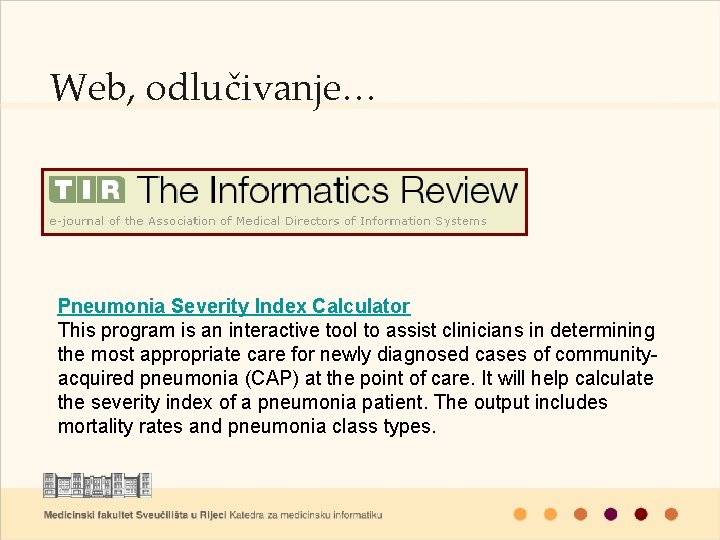 Web, odlučivanje…

TIR The Informatics Review
e-journal of the Association of Medical Directors of Information Systems

Pneumonia Severity Index Calculator
This program is an interactive tool to assist clinicians in determining the most appropriate care for newly diagnosed cases of community-acquired pneumonia (CAP) at the point of care. It will help calculate the severity index of a pneumonia patient. The output includes mortality rates and pneumonia class types.

Medicinski fakultet Sveučilišta u Rijeci Katedra za medicinsku informatiku